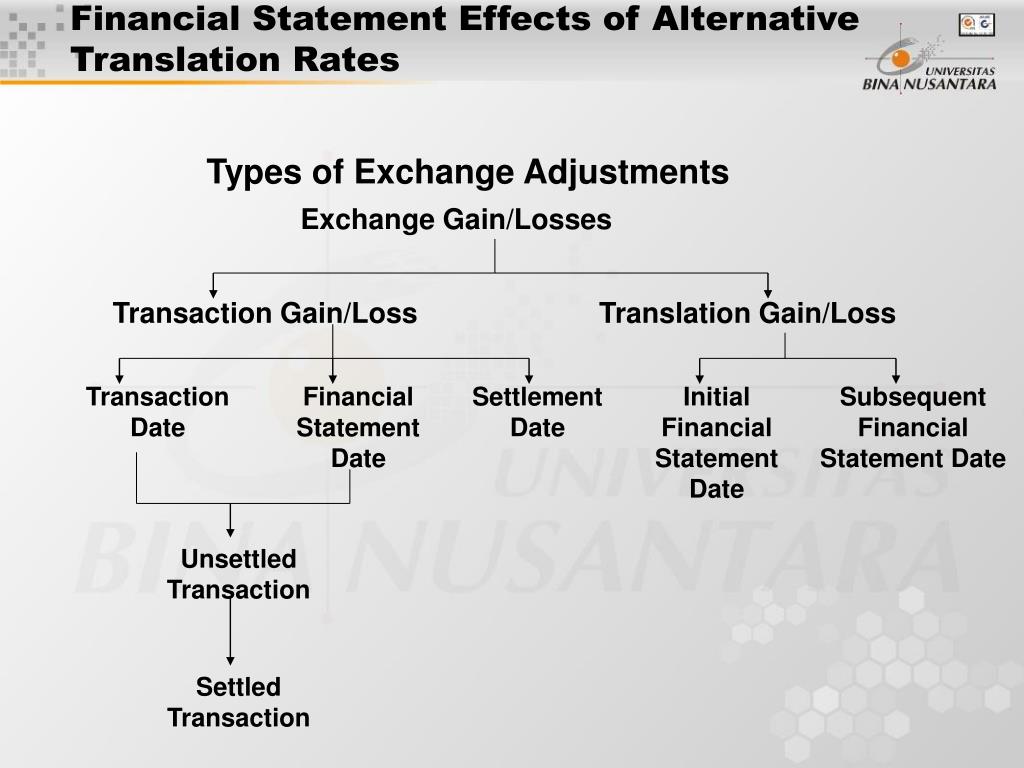 Financial Statement Effects of Alternative Translation Rates

UNIVERSITAS
BINA NUSANTARA

Types of Exchange Adjustments

Exchange Gain/Losses

Transaction Gain/Loss

Translation Gain/Loss

Transaction Date

Financial Statement Date

Settlement Date

Initial Financial Statement Date

Subsequent Financial Statement Date

Unsettled Transaction

Settled Transaction

UNIVERSITAS
BINA NUSANTARA